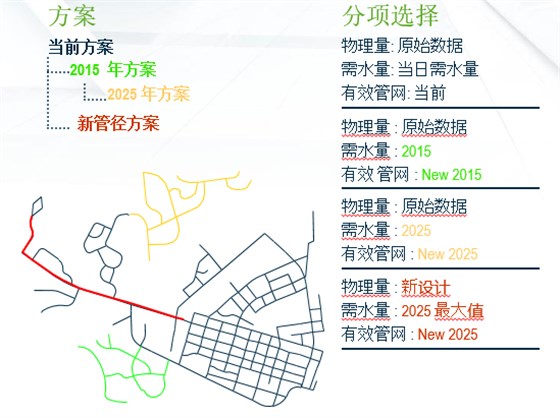 方案

当前方案
2015 年方案
2025 年方案
新管径方案

分项选择

物理量: 原始数据
需水量: 当日需水量
有效管网: 当前

物理量 : 原始数据
需水量 : 2015
有效 管网 : New 2015

物理量 : 原始数据
需水量 : 2025
有效管网 : New 2025

物理量 : 新设计
需水量 : 2025 最大值
有效管网 : New 2025